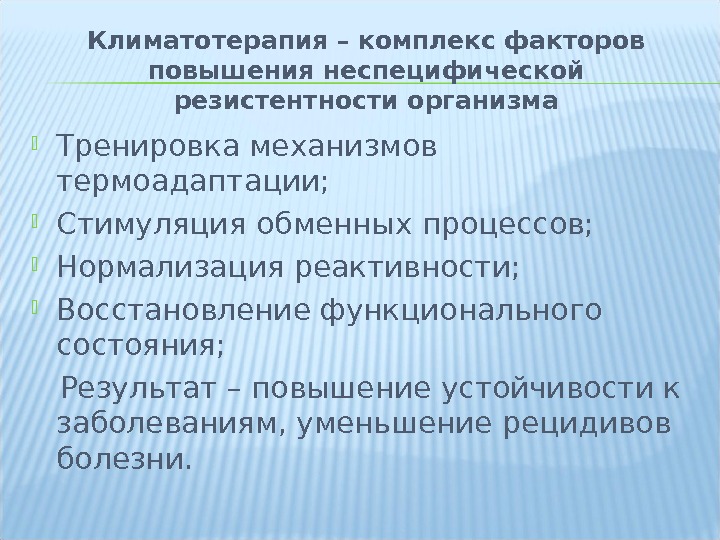 Климатотерапия – комплекс факторов повышения неспецифической резистентности организма

Тренировка механизмов термоадаптации;

Стимуляция обменных процессов;

Нормализация реактивности;

Восстановление функционального состояния;

Результат – повышение устойчивости к заболеваниям, уменьшение рецидивов болезни.